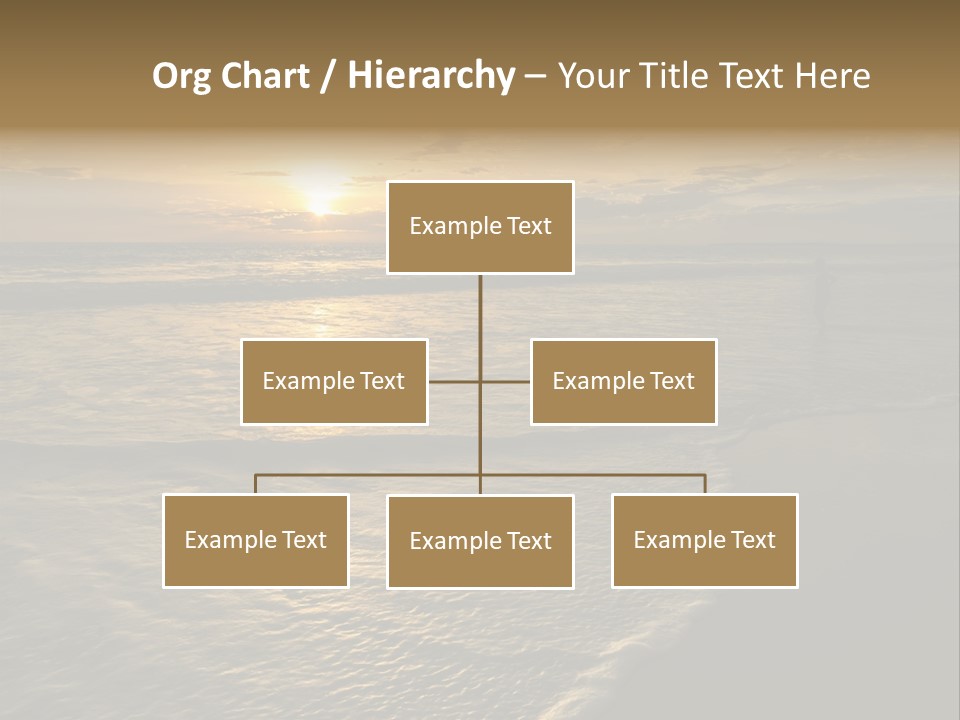 Org Chart / Hierarchy – Your Title Text Here

Example Text

Example Text

Example Text

Example Text

Example Text

Example Text